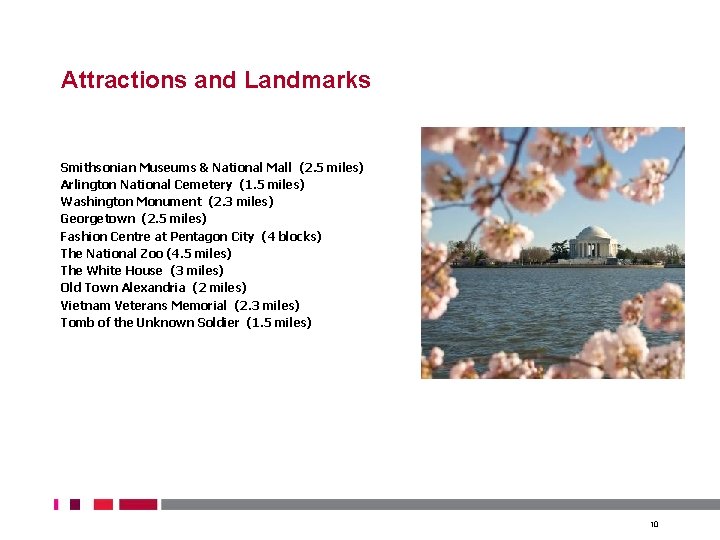 Attractions and Landmarks

Smithsonian Museums & National Mall (2.5 miles)
Arlington National Cemetery (1.5 miles)
Washington Monument (2.3 miles)
Georgetown (2.5 miles)
Fashion Centre at Pentagon City (4 blocks)
The National Zoo (4.5 miles)
The White House (3 miles)
Old Town Alexandria (2 miles)
Vietnam Veterans Memorial (2.3 miles)
Tomb of the Unknown Soldier (1.5 miles)

10